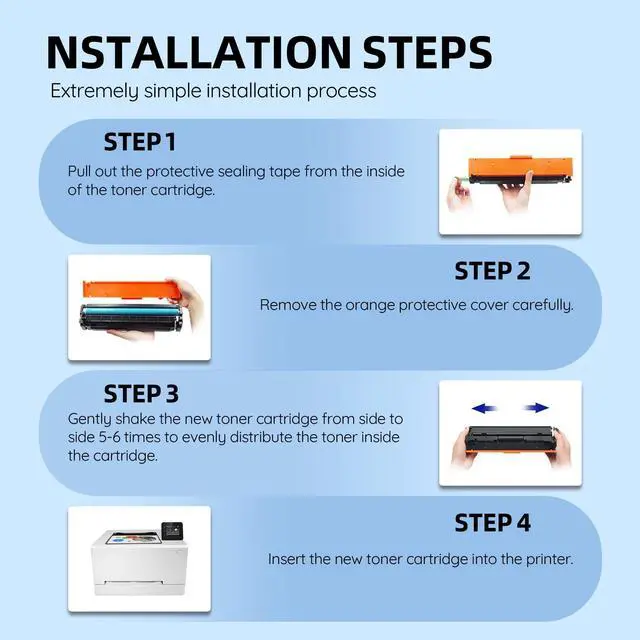 NSTALLATION STEPS
Extremely simple installation process

STEP 1
Pull out the protective sealing tape from the inside of the toner cartridge.

STEP 2
Remove the orange protective cover carefully.

STEP 3
Gently shake the new toner cartridge from side to side 5-6 times to evenly distribute the toner inside the cartridge.

STEP 4
Insert the new toner cartridge into the printer.